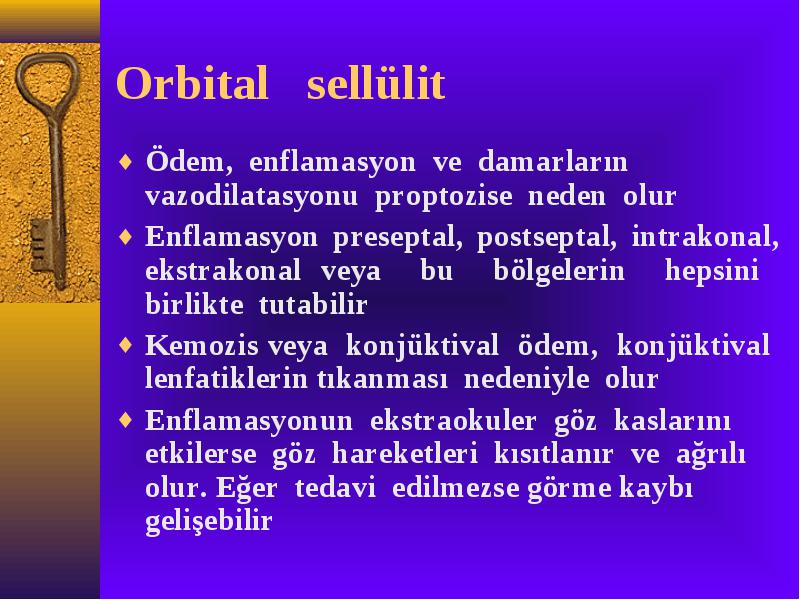 Orbital sellülit

♦ Ödem, enflamasyon ve damarların vazodilatasyonu proptozise neden olur

♦ Enflamasyon preseptal, postseptal, intrakonal, ekstrakonal veya bu bölgelerin hepsini birlikte tutabilir

♦ Kemozis veya konjüktival ödem, konjüktival lenfatiklerin tıkanması nedeniyle olur

♦ Enflamasyonun ekstraokuler göz kaslarını etkilerse göz hareketleri kısıtlanır ve ağrılı olur. Eğer tedavi edilmezse görme kaybı gelişebilir